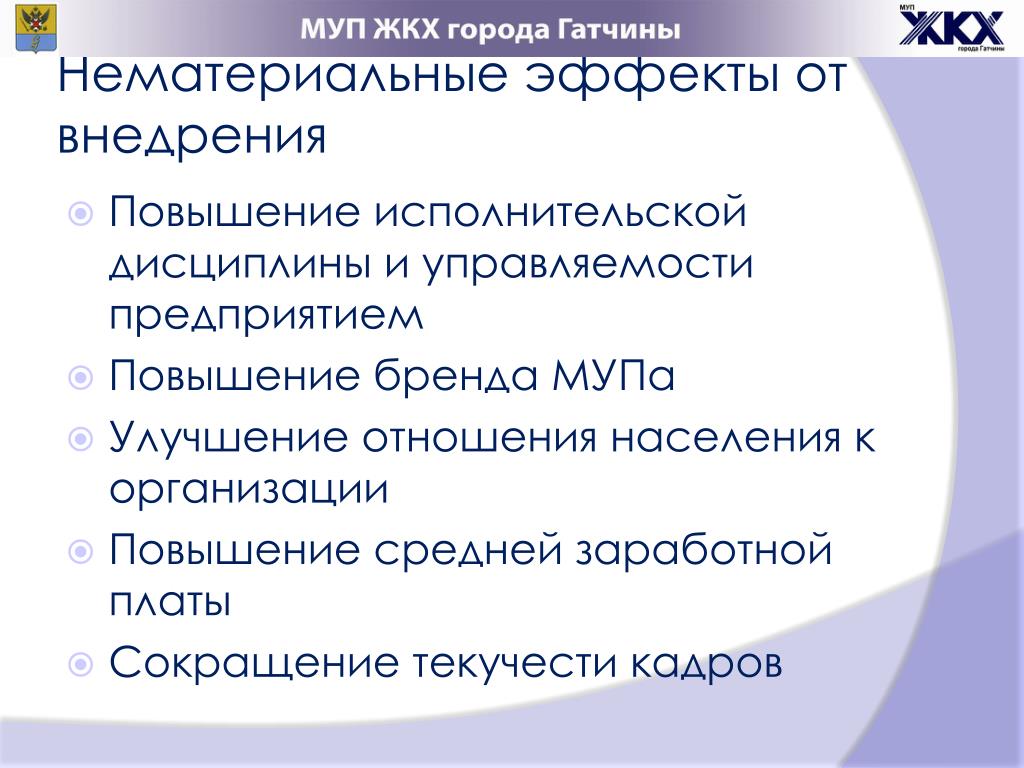 МУП ЖКХ города Гатчины

МУП ЖКХ города Гатчины

Нематериальные эффекты от внедрения

Повышение исполнительской дисциплины и управляемости предприятием

Повышение бренда МУПа

Улучшение отношения населения к организации

Повышение средней заработной платы

Сокращение текучести кадров